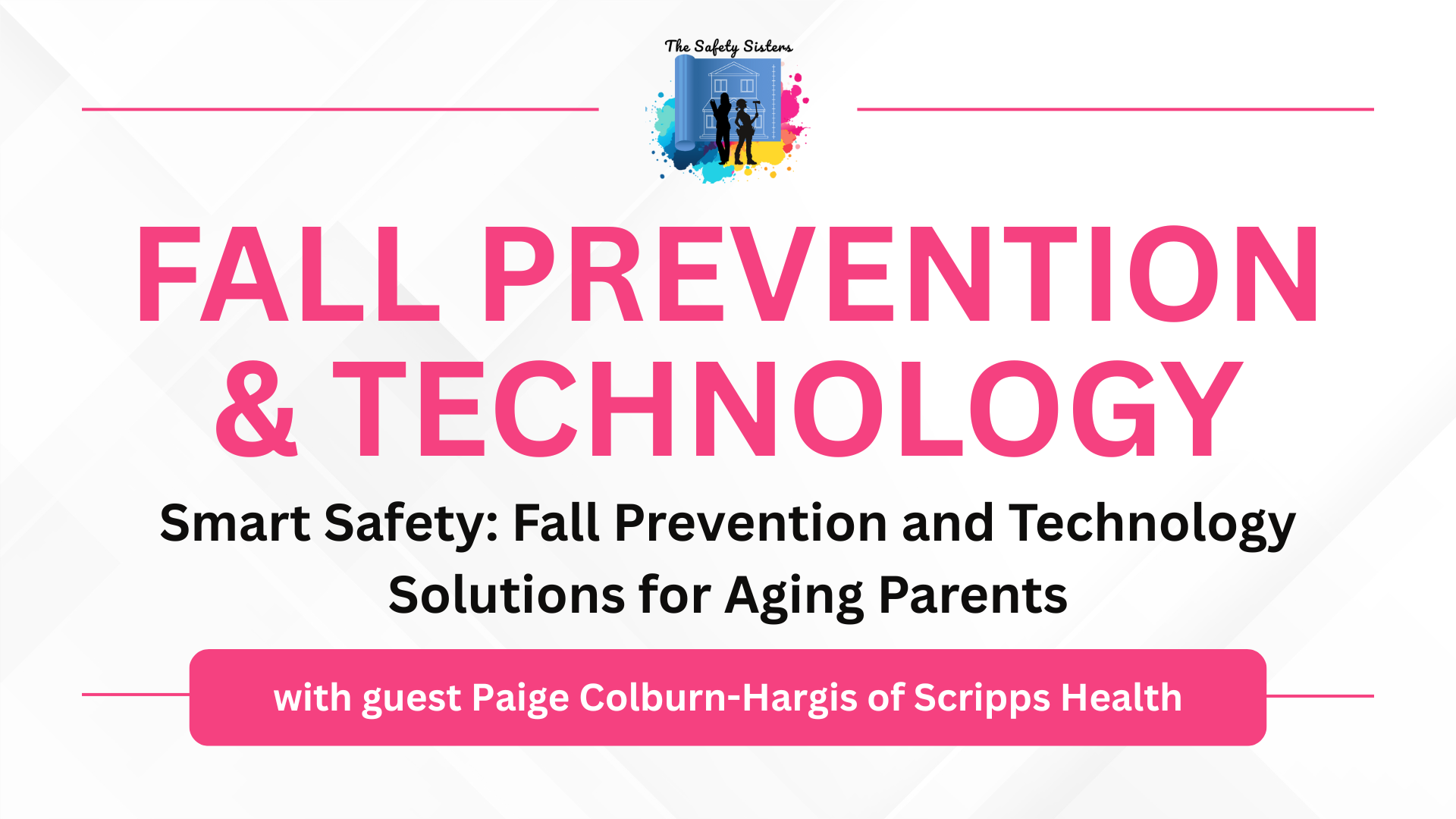 The Safety Sisters

FALL PREVENTION & TECHNOLOGY

Smart Safety: Fall Prevention and Technology Solutions for Aging Parents

with guest Paige Colburn-Hargis of Scripps Health